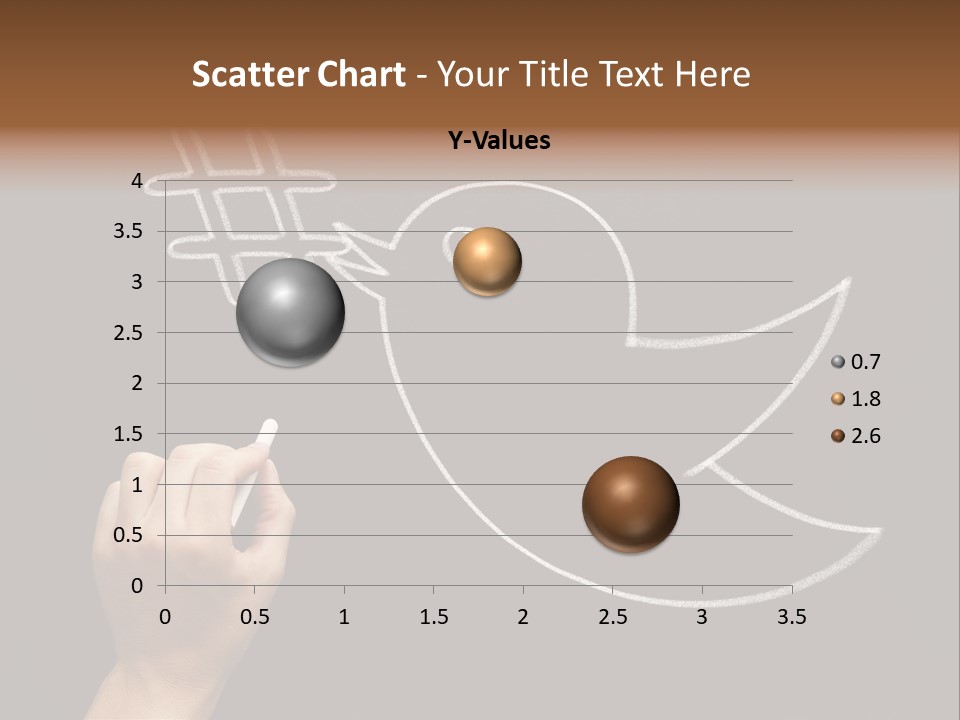 Scatter Chart - Your Title Text Here

Y-Values

4
3.5
3
2.5
2
1.5
1
0.5
0

0 0.5 1 1.5 2 2.5 3 3.5

0.7
1.8
2.6